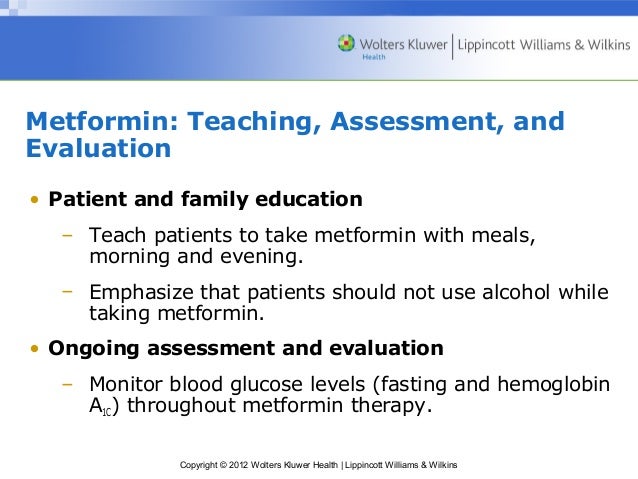 Wolters Kluwer Health | Lippincott Williams & Wilkins

Metformin: Teaching, Assessment, and Evaluation

• Patient and family education

– Teach patients to take metformin with meals, morning and evening.

– Emphasize that patients should not use alcohol while taking metformin.

• Ongoing assessment and evaluation

– Monitor blood glucose levels (fasting and hemoglobin $A_{1C}$) throughout metformin therapy.

Copyright © 2012 Wolters Kluwer Health | Lippincott Williams & Wilkins